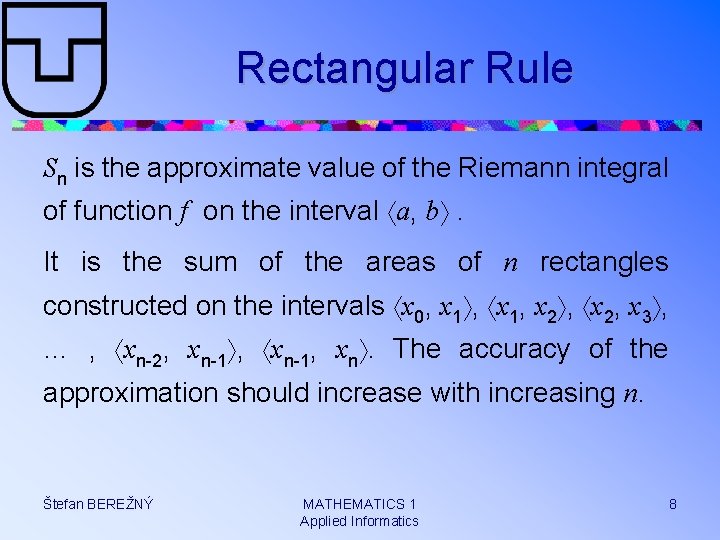 Rectangular Rule

$S_n$ is the approximate value of the Riemann integral of function $f$ on the interval $\langle a, b \rangle$ .

It is the sum of the areas of $n$ rectangles constructed on the intervals $\langle x_0, x_1 \rangle$, $\langle x_1, x_2 \rangle$, $\langle x_2, x_3 \rangle$, … , $\langle x_{n-2}, x_{n-1} \rangle$, $\langle x_{n-1}, x_n \rangle$. The accuracy of the approximation should increase with increasing $n$.

Štefan BEREŽNÝ

MATHEMATICS 1
Applied Informatics

8